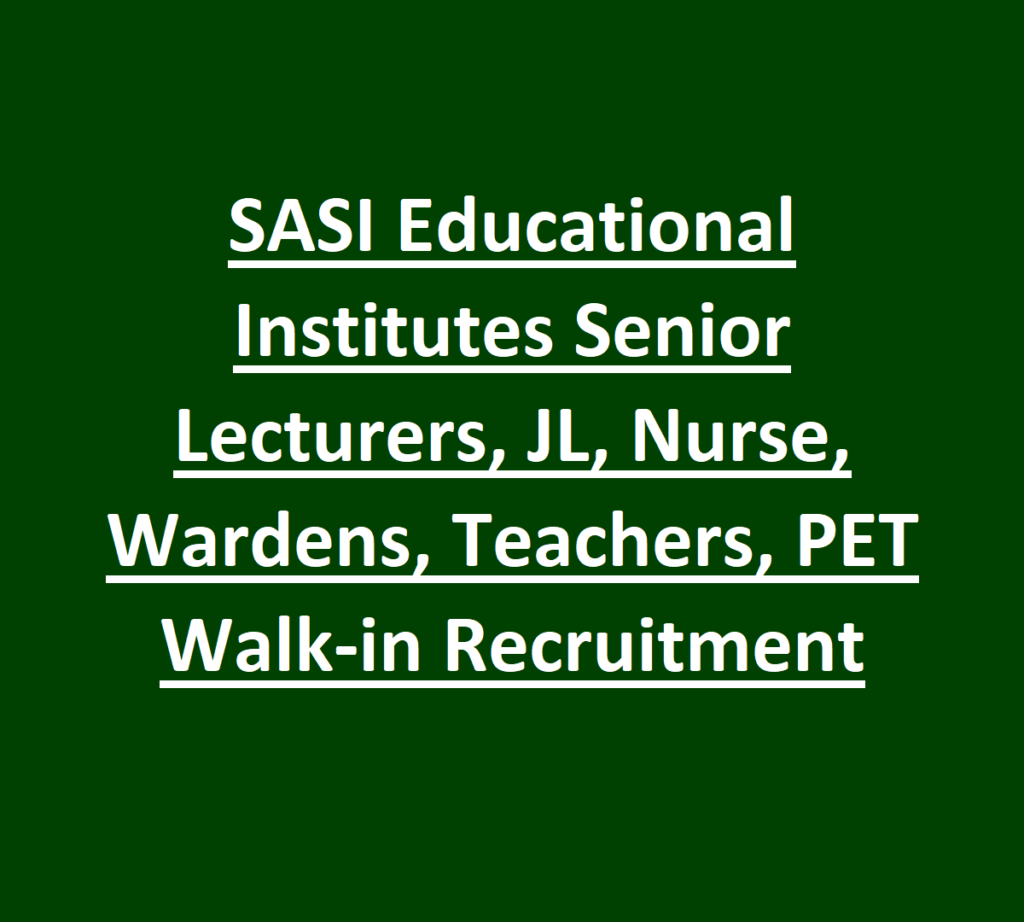 SASI Educational Institutes Senior Lecturers, JL, Nurse, Wardens, Teachers, PET Walk-in Recruitment